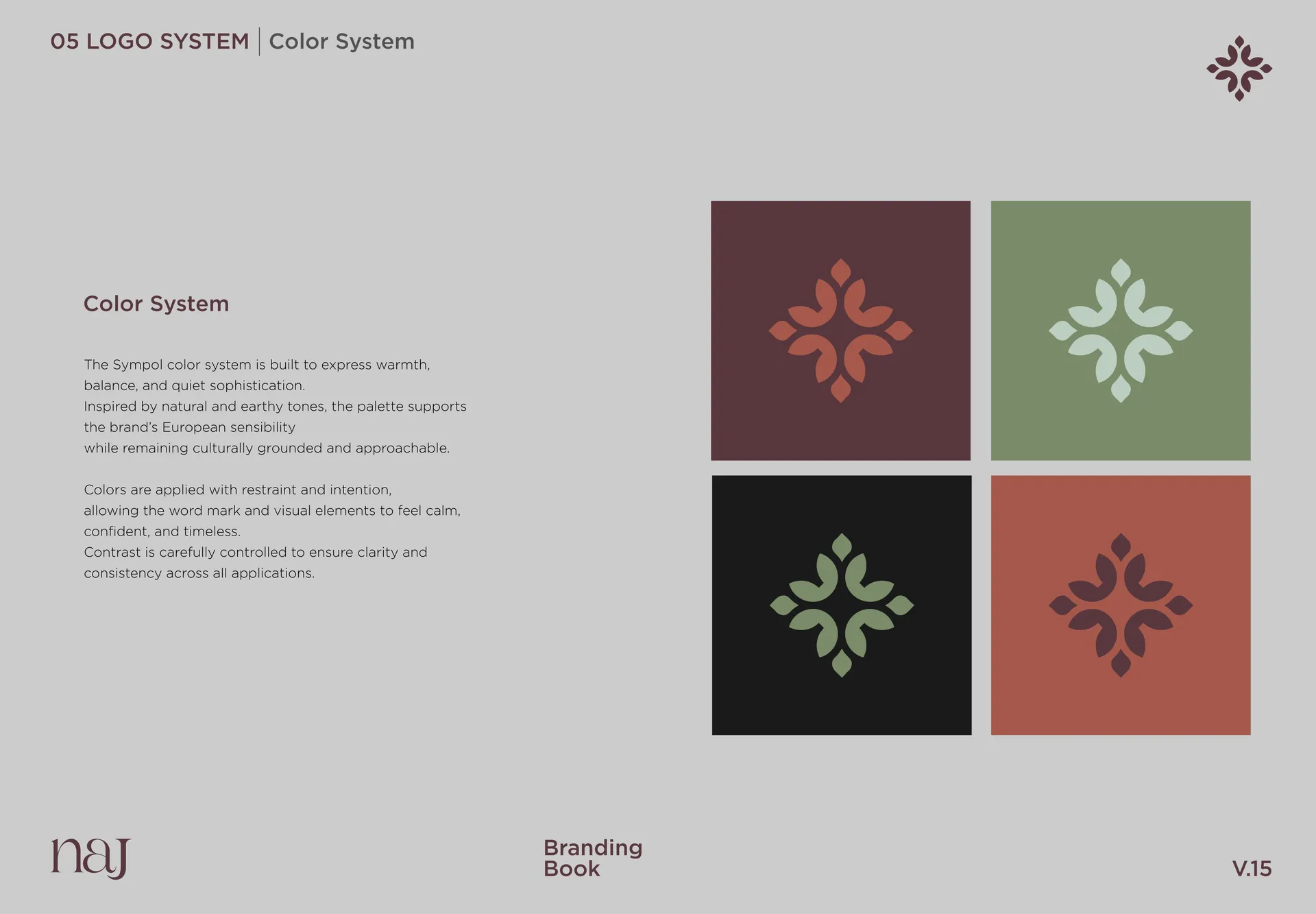 05 LOGO SYSTEM | Color System

Color System

The Sympol color system is built to express warmth, balance, and quiet sophistication.
Inspired by natural and earthy tones, the palette supports the brand's European sensibility
while remaining culturally grounded and approachable.

Colors are applied with restraint and intention, allowing the word mark and visual elements to feel calm, confident, and timeless.
Contrast is carefully controlled to ensure clarity and consistency across all applications.

naj

Branding Book

V.15